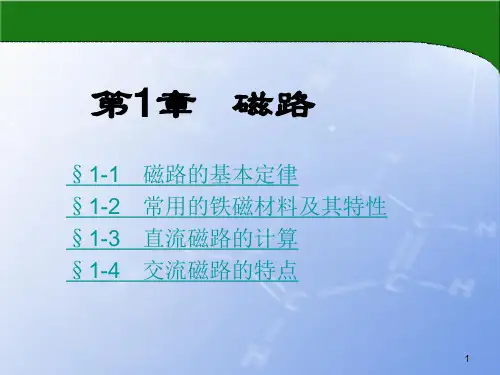 第1章　磁路

§1-1　磁路的基本定律
§1-2　常用的铁磁材料及其特性
§1-3　直流磁路的计算
§1-4　交流磁路的特点

1